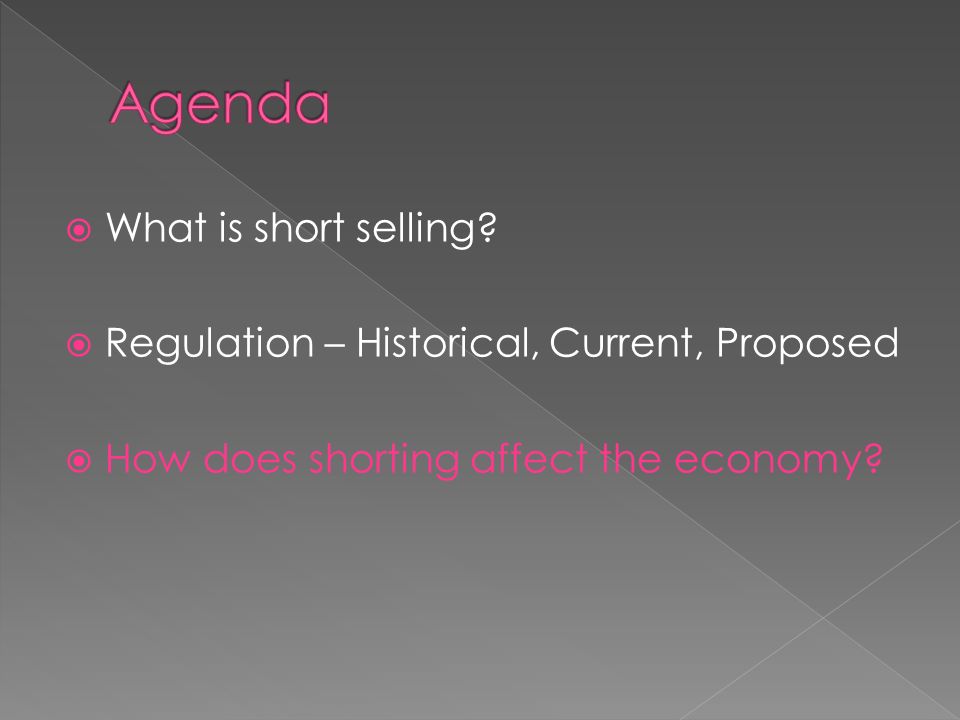 Agenda

What is short selling?

Regulation – Historical, Current, Proposed

How does shorting affect the economy?